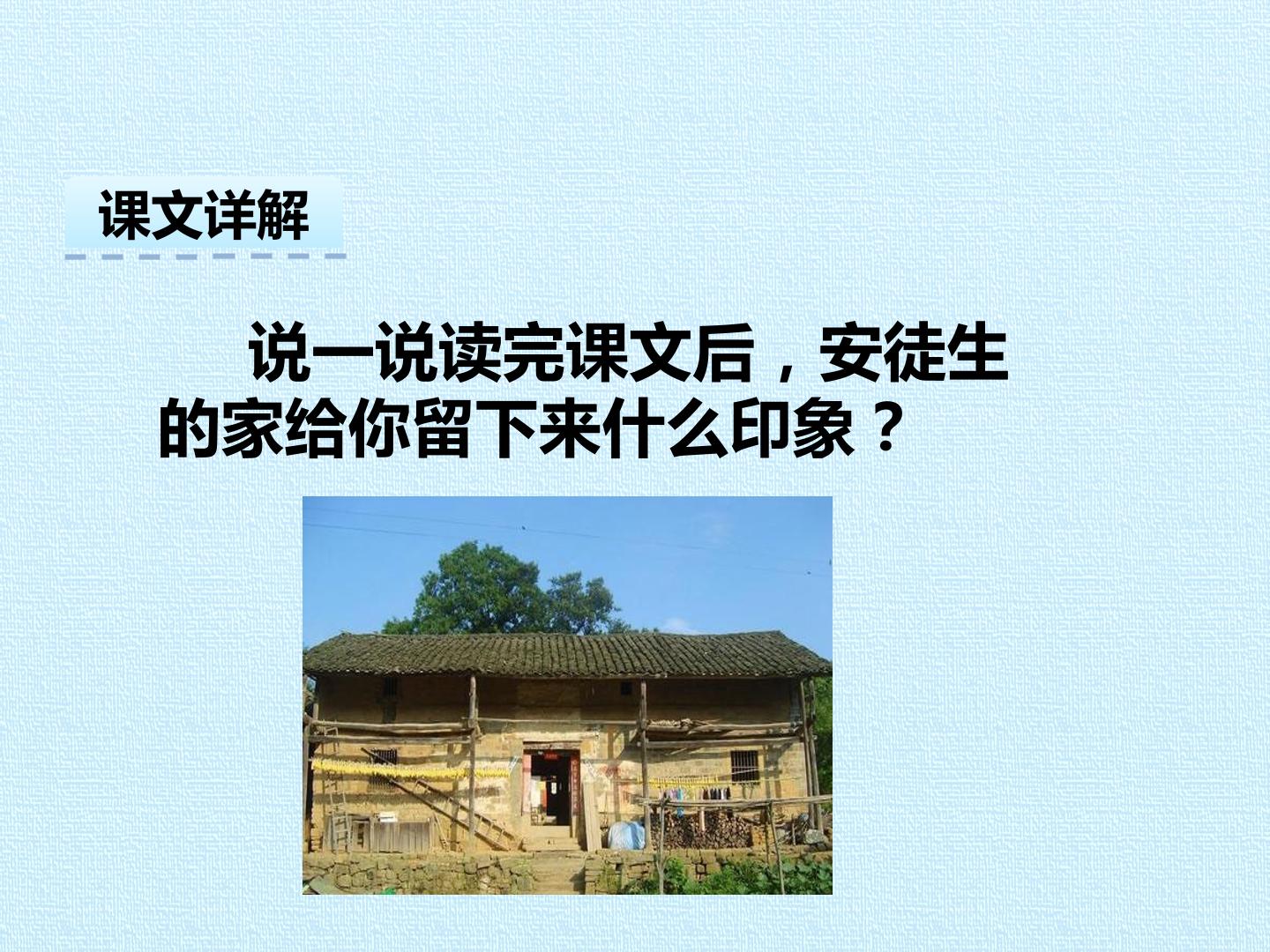 课文详解

说一说读完课文后，安徒生的家给你留下来什么印象？